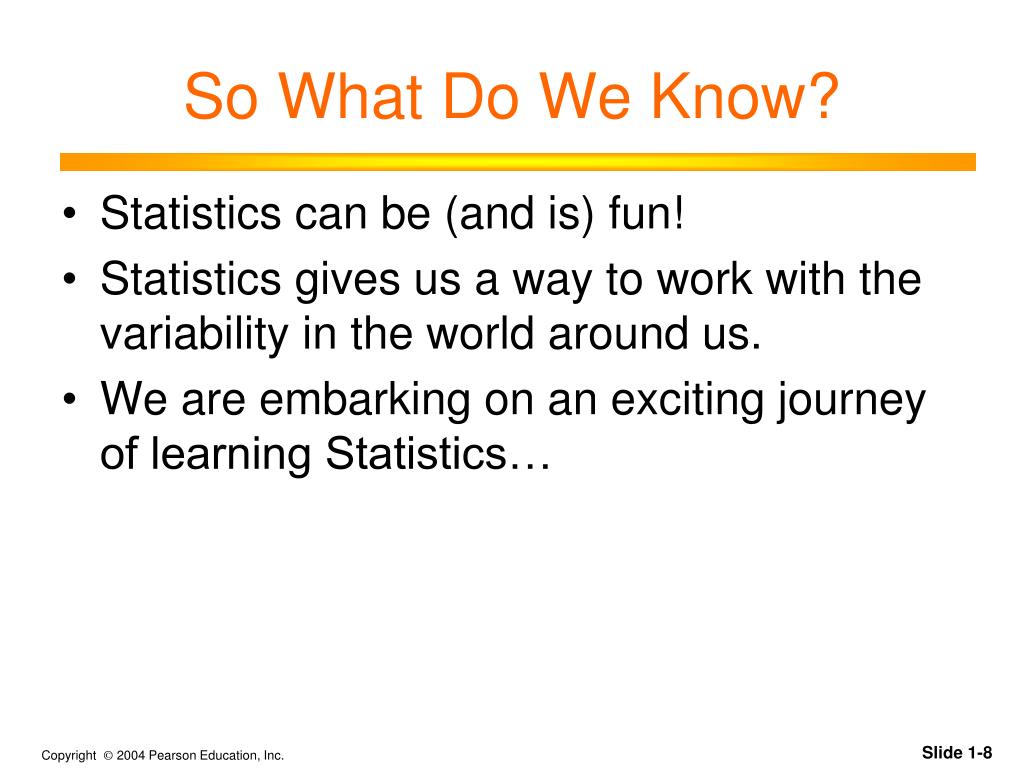 So What Do We Know?

• Statistics can be (and is) fun!
• Statistics gives us a way to work with the variability in the world around us.
• We are embarking on an exciting journey of learning Statistics…

Copyright © 2004 Pearson Education, Inc.

Slide 1-8